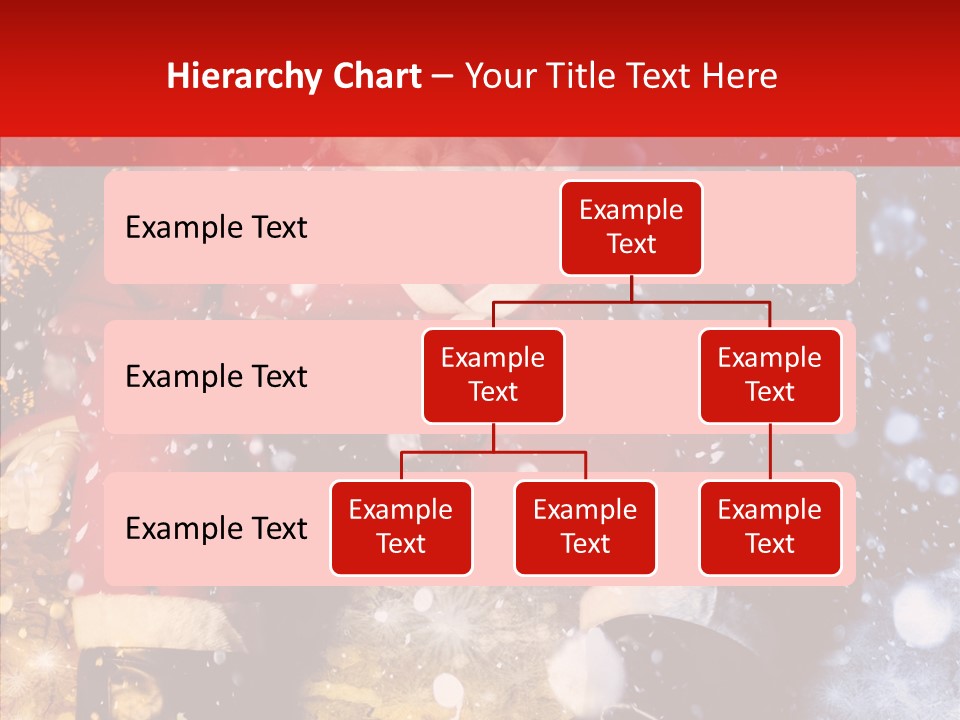 Hierarchy Chart – Your Title Text Here

Example Text

Example Text

Example Text

Example Text

Example Text

Example Text

Example Text

Example Text

Example Text